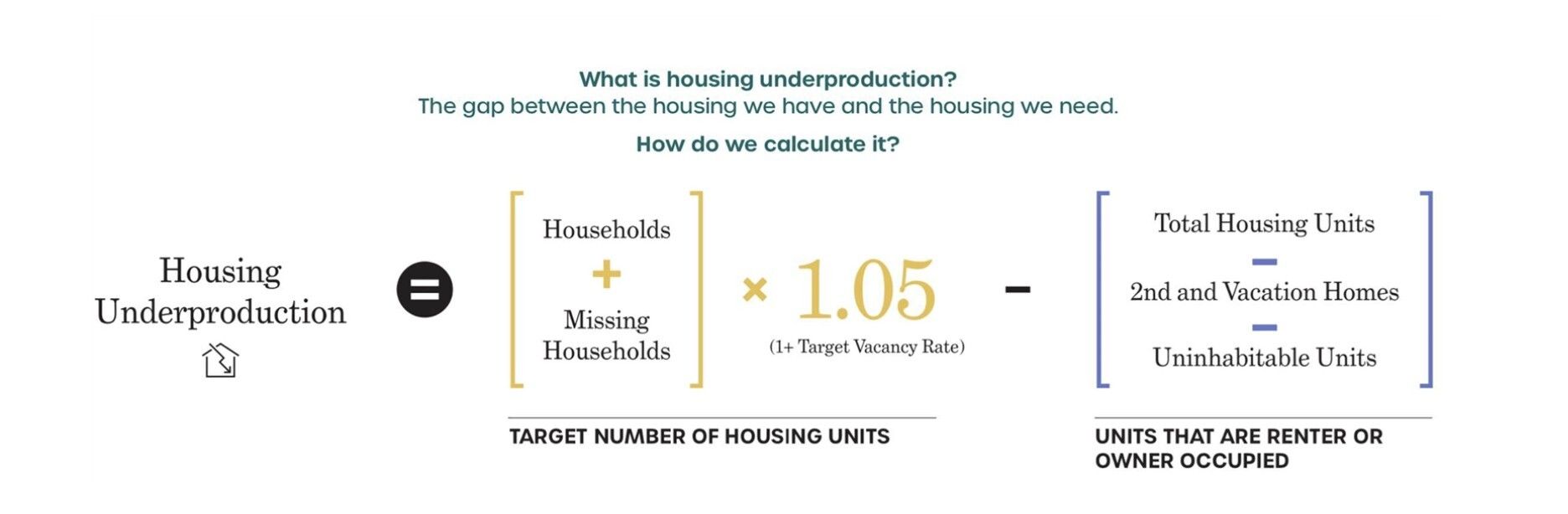 What is housing underproduction?
The gap between the housing we have and the housing we need.

How do we calculate it?

Housing Underproduction

=

Households
+
Missing Households

× 1.05
(1+ Target Vacancy Rate)

−

Total Housing Units
−
2nd and Vacation Homes
−
Uninhabitable Units

TARGET NUMBER OF HOUSING UNITS

UNITS THAT ARE RENTER OR OWNER OCCUPIED